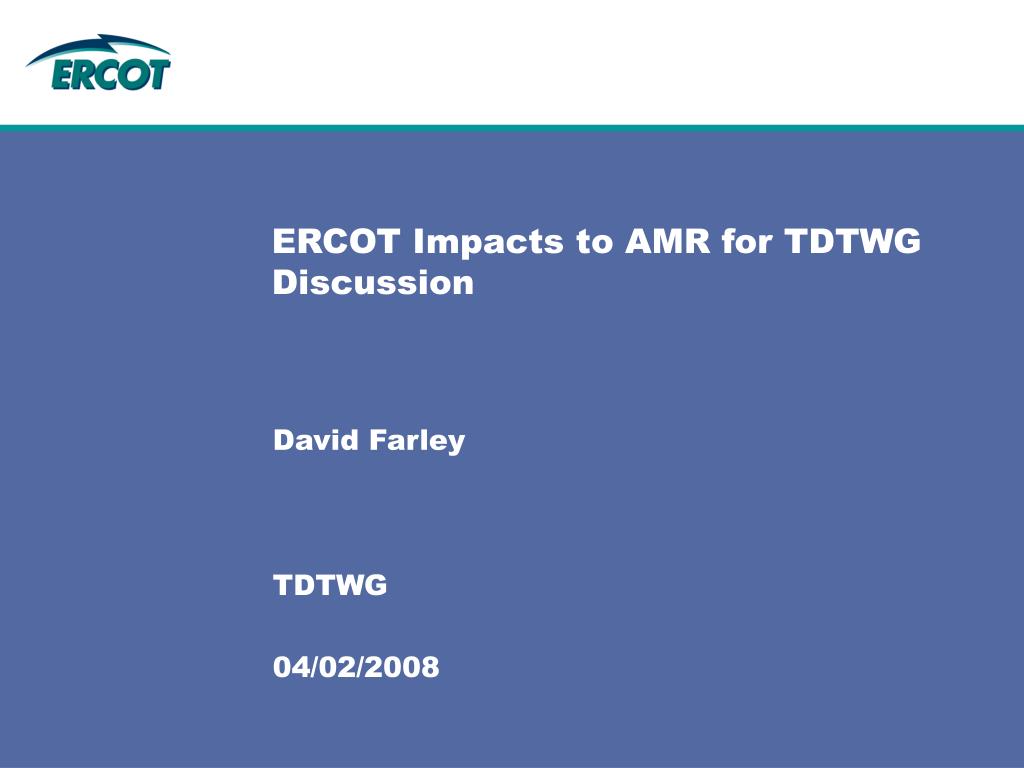 ERCOT

ERCOT Impacts to AMR for TDTWG Discussion

David Farley

TDTWG

04/02/2008